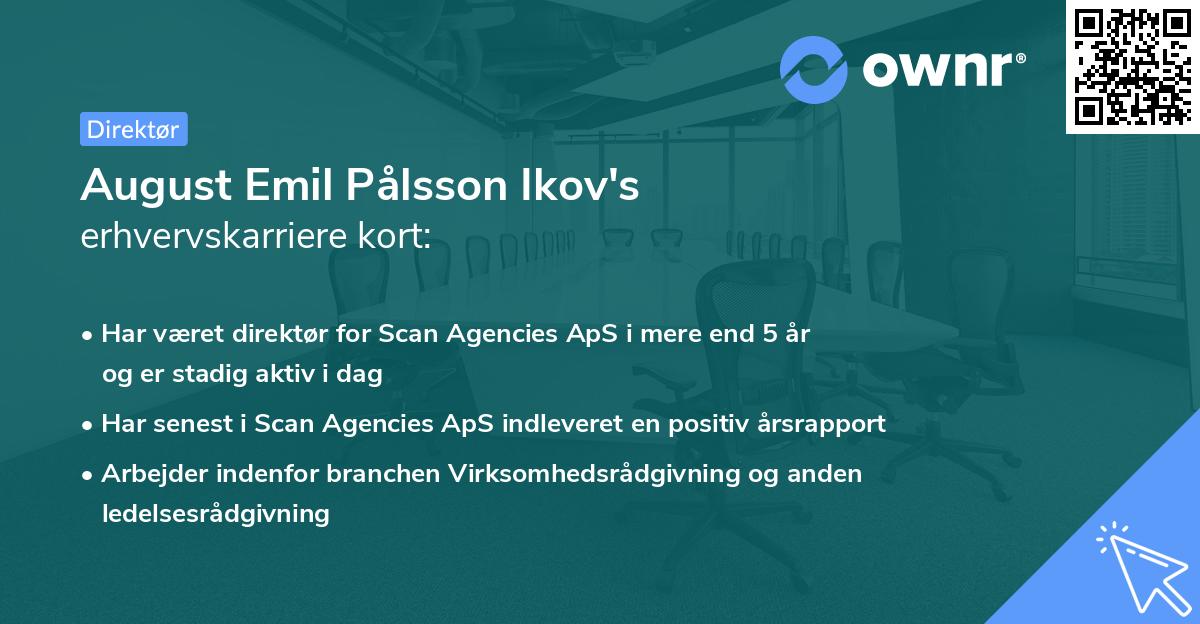 ownr®

Direktør

August Emil Pålsson Ikov's
erhvervskarriere kort:

• Har været direktør for Scan Agencies ApS i mere end 5 år og er stadig aktiv i dag
• Har senest i Scan Agencies ApS indleveret en positiv årsrapport
• Arbejder indenfor branchen Virksomhedsrådgivning og anden ledelsesrådgivning